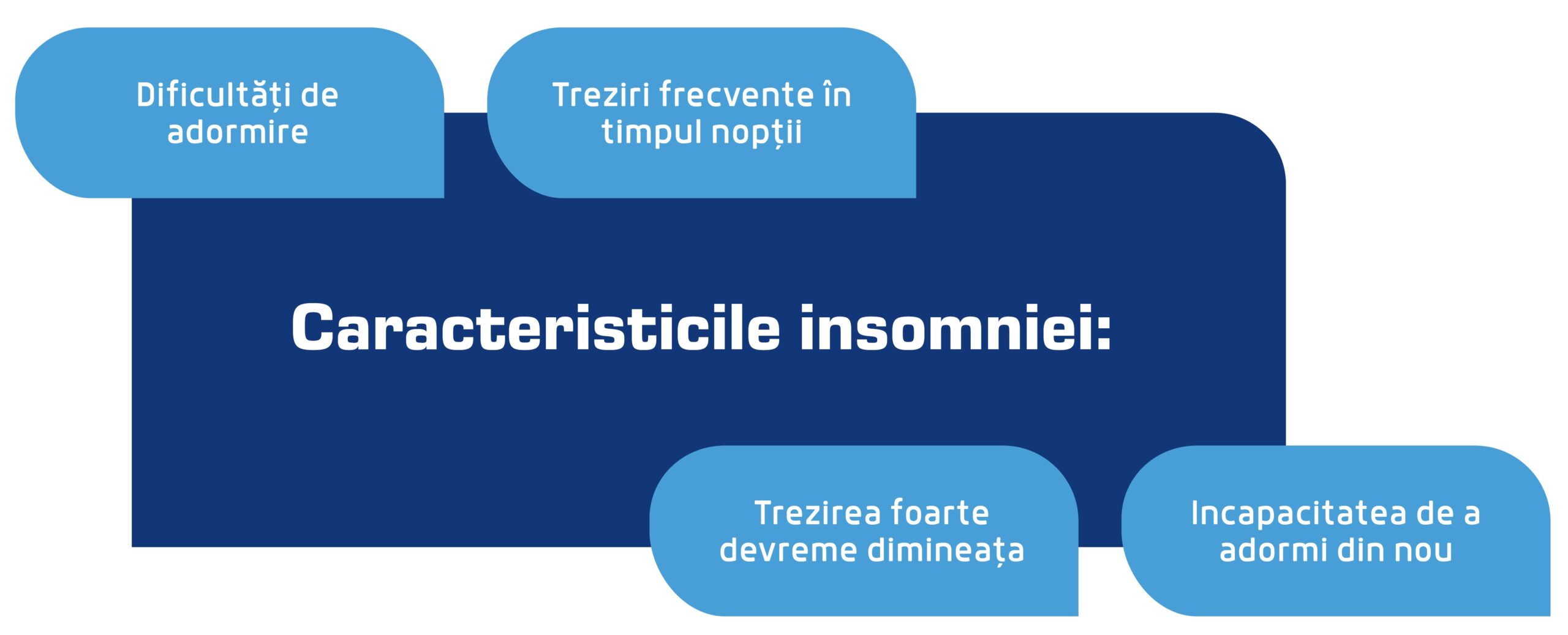 Dificultăți de adormire

Treziri frecvente în timpul nopții

Caracteristicile insomniei:

Trezirea foarte devreme dimineața

Incapacitatea de a adormi din nou